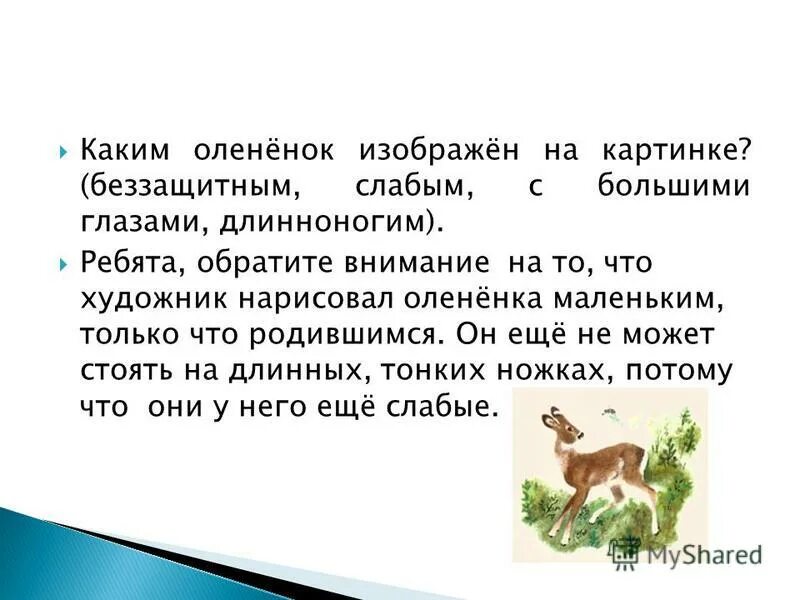 Каким оленёнок изображён на картинке? (беззащитным, слабым, с большими глазами, длинноногим).

Ребята, обратите внимание на то, что художник нарисовал оленёнка маленьким, только что родившимся. Он ещё не может стоять на длинных, тонких ножках, потому что они у него ещё слабые.

MyShared